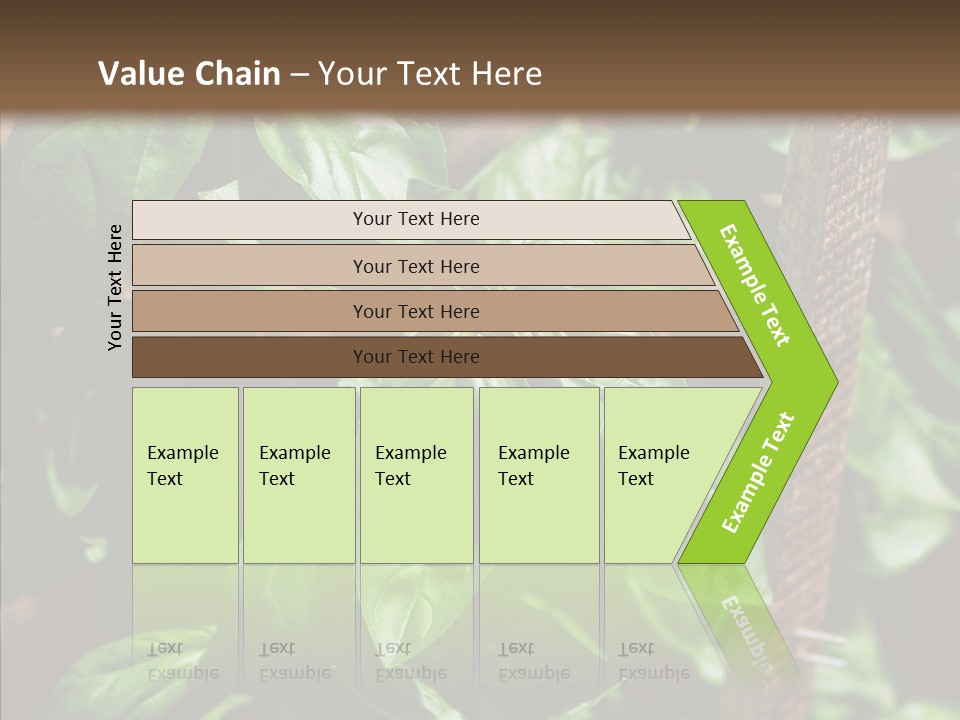 Value Chain – Your Text Here

Your Text Here

Your Text Here

Your Text Here

Your Text Here

Your Text Here

Example Text

Example Text

Example Text

Example Text

Example Text

Example Text

Example Text